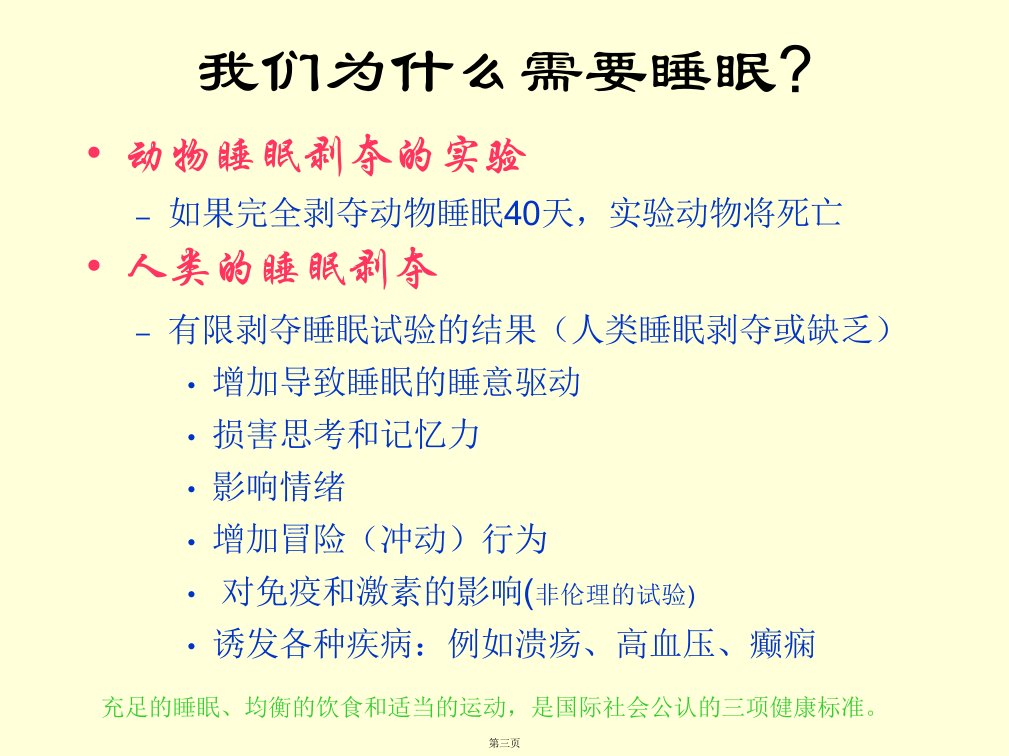 我们为什么需要睡眠？

• 动物睡眠剥夺的实验
  – 如果完全剥夺动物睡眠40天，实验动物将死亡
• 人类的睡眠剥夺
  – 有限剥夺睡眠试验的结果（人类睡眠剥夺或缺乏）
    • 增加导致睡眠的睡意驱动
    • 损害思考和记忆力
    • 影响情绪
    • 增加冒险（冲动）行为
    • 对免疫和激素的影响(非伦理的试验)
    • 诱发各种疾病：例如溃疡、高血压、癫痫

充足的睡眠、均衡的饮食和适当的运动，是国际社会公认的三项健康标准。

第三页